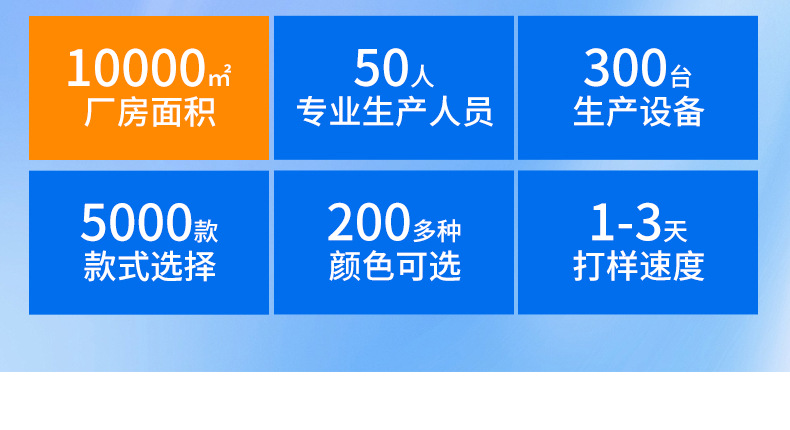 10000㎡
厂房面积

50人
专业生产人员

300台
生产设备

5000款
款式选择

200多种
颜色可选

1-3天
打样速度